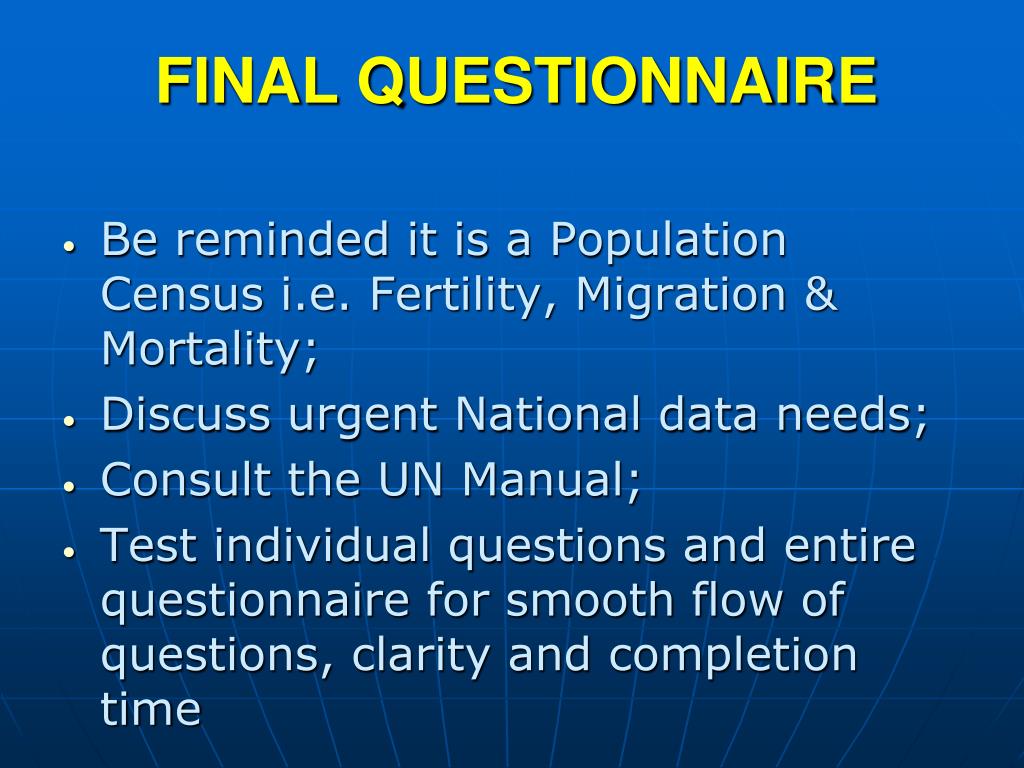 FINAL QUESTIONNAIRE

• Be reminded it is a Population Census i.e. Fertility, Migration & Mortality;
• Discuss urgent National data needs;
• Consult the UN Manual;
• Test individual questions and entire questionnaire for smooth flow of questions, clarity and completion time